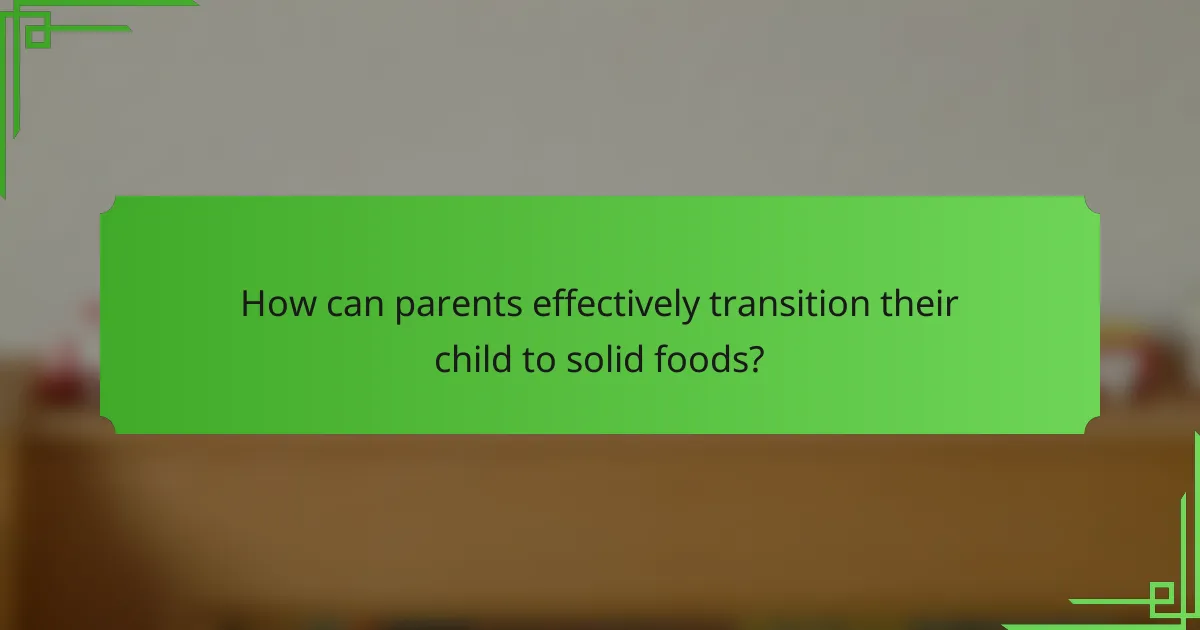 How can parents effectively transition their child to solid foods?